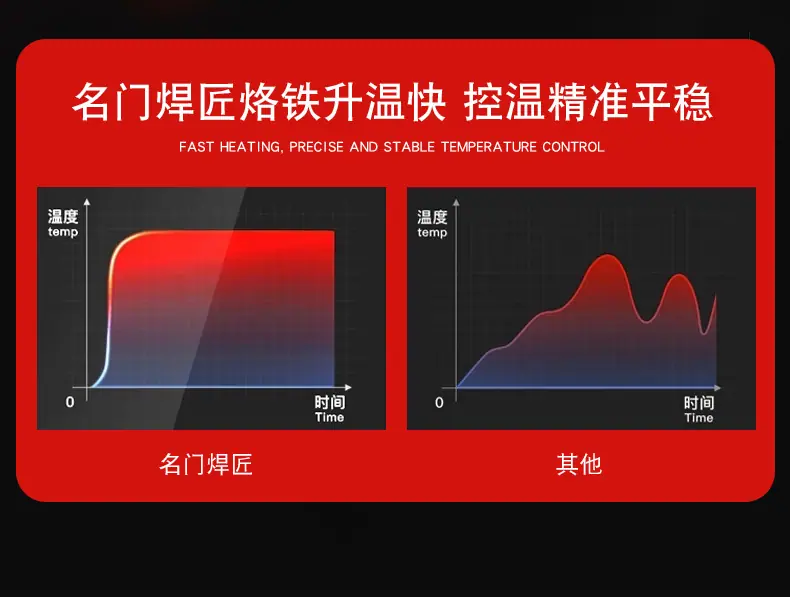 名门焊匠烙铁升温快 控温精准平稳

FAST HEATING, PRECISE AND STABLE TEMPERATURE CONTROL

温度
temp

0

时间
Time

名门焊匠

温度
temp

0

时间
Time

其他